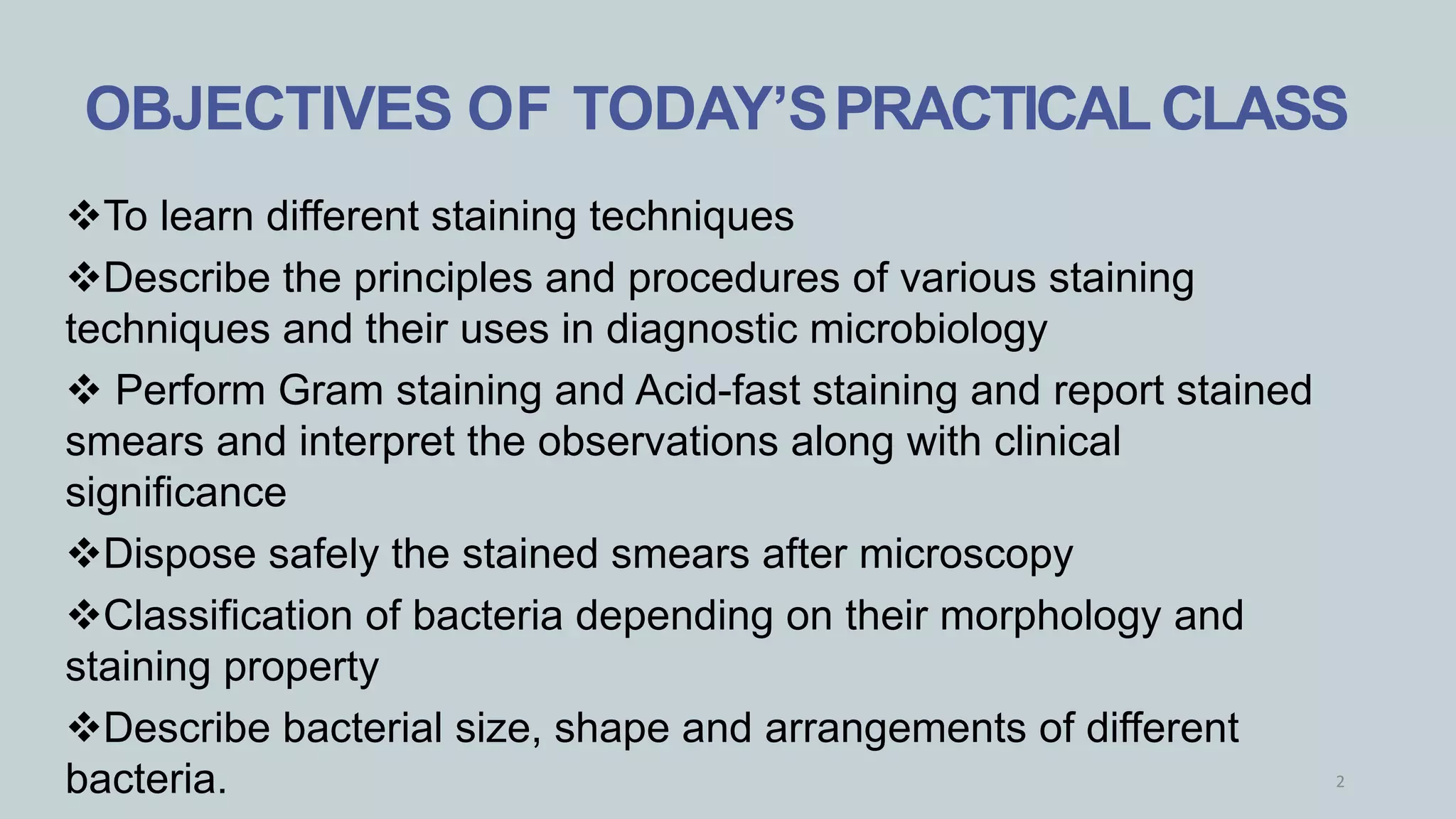 OBJECTIVES OF TODAY'S PRACTICAL CLASS

❖To learn different staining techniques

❖Describe the principles and procedures of various staining techniques and their uses in diagnostic microbiology

❖ Perform Gram staining and Acid-fast staining and report stained smears and interpret the observations along with clinical significance

❖Dispose safely the stained smears after microscopy

❖Classification of bacteria depending on their morphology and staining property

❖Describe bacterial size, shape and arrangements of different bacteria.

2